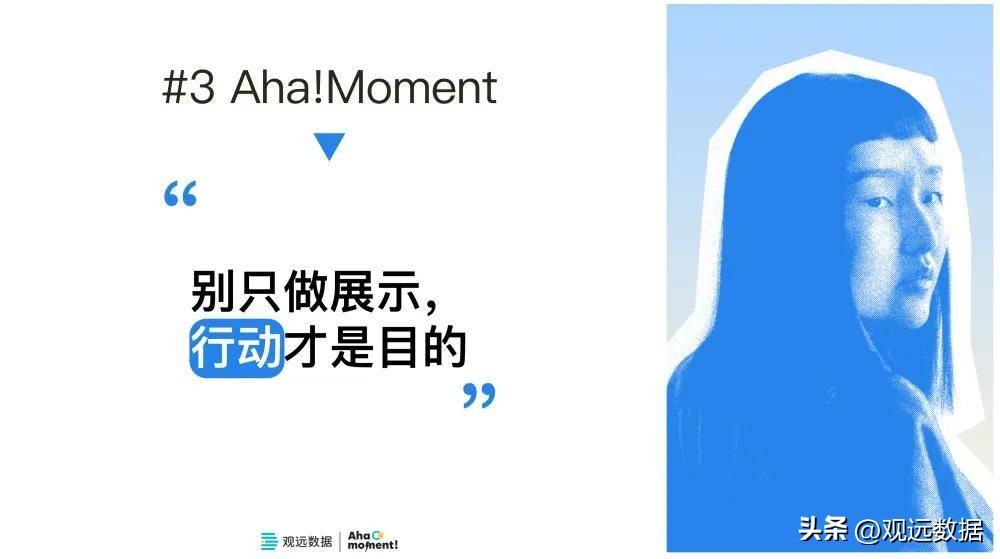 #3 Aha!Moment

“

别只做展示，
行动才是目的

”

观远数据 | Aha moment!

头条 @观远数据